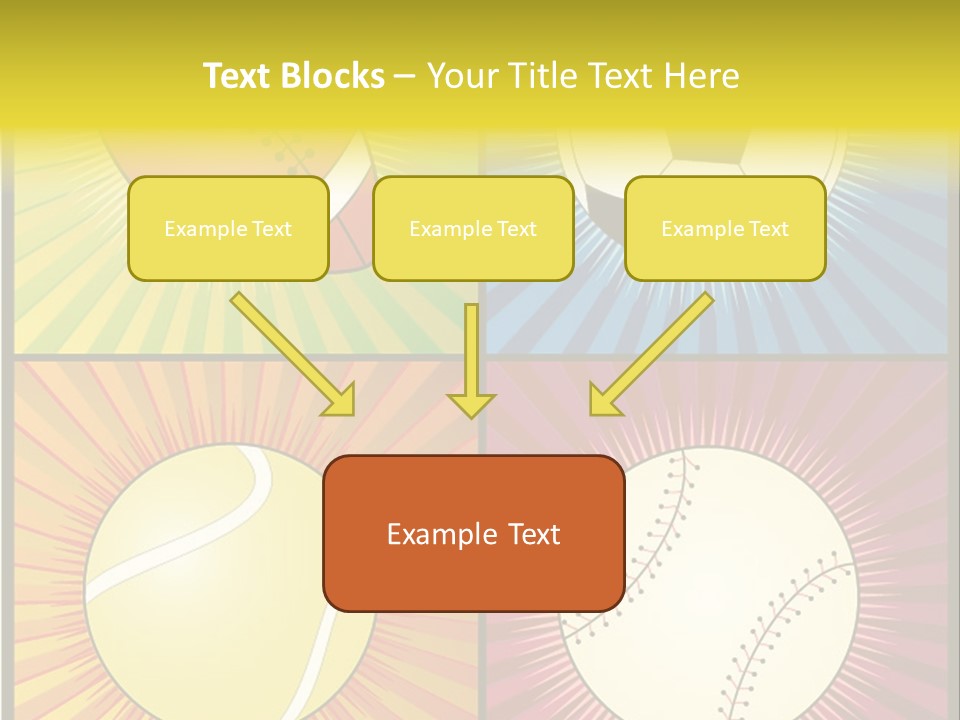 Text Blocks – Your Title Text Here

Example Text

Example Text

Example Text

Example Text